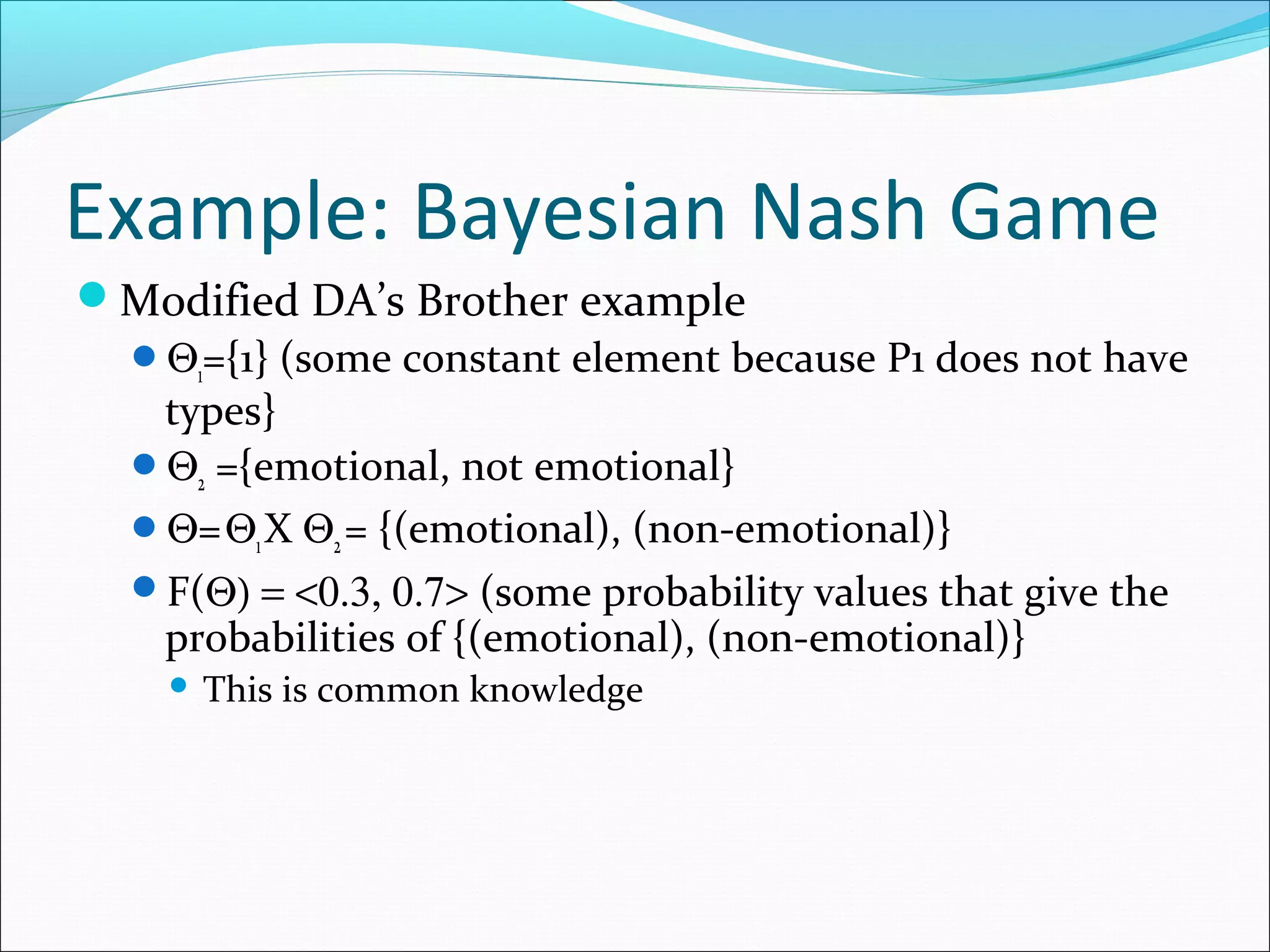 Example: Bayesian Nash Game

Modified DA's Brother example

$\Theta_1$={1} (some constant element because P1 does not have types}

$\Theta_2$ ={emotional, not emotional}

$\Theta$=$\Theta_1$X $\Theta_2$= {(emotional), (non-emotional)}

F($\Theta$) = <0.3, 0.7> (some probability values that give the probabilities of {(emotional), (non-emotional)}

This is common knowledge